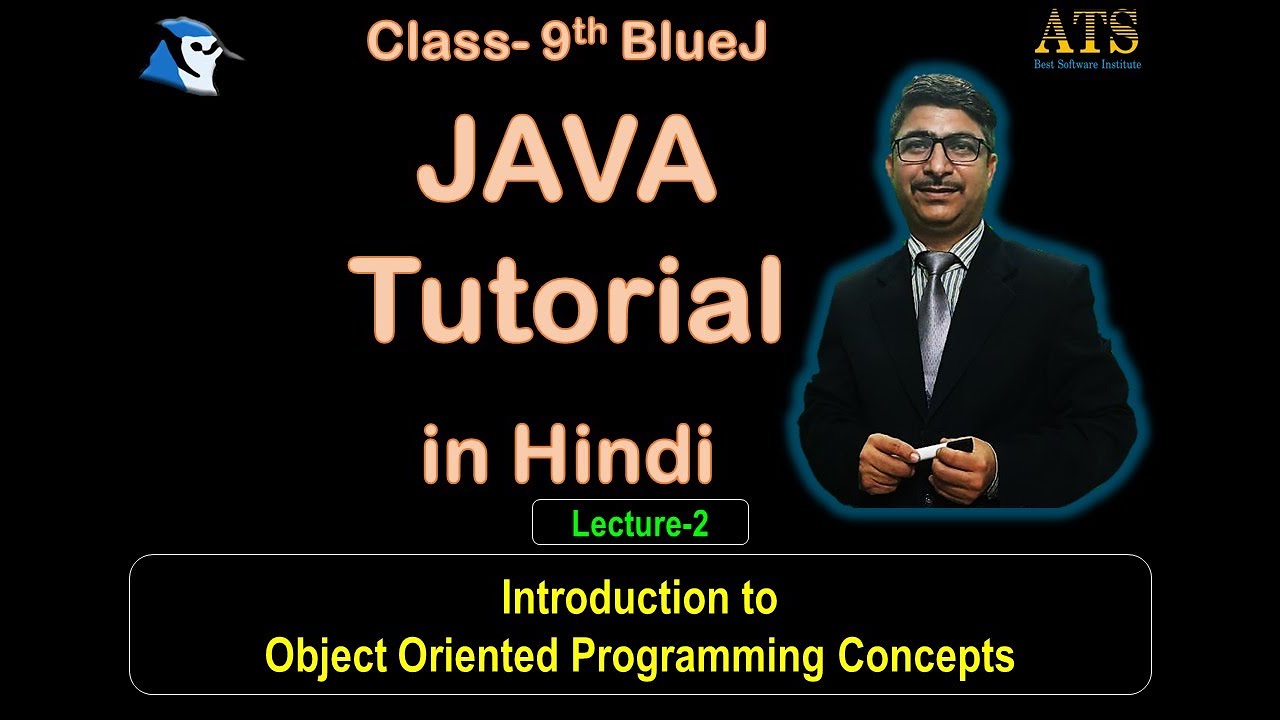 Class- 9$^{th}$ BlueJ

ATS
Best Software Institute

JAVA
Tutorial
in Hindi

Lecture-2

Introduction to
Object Oriented Programming Concepts